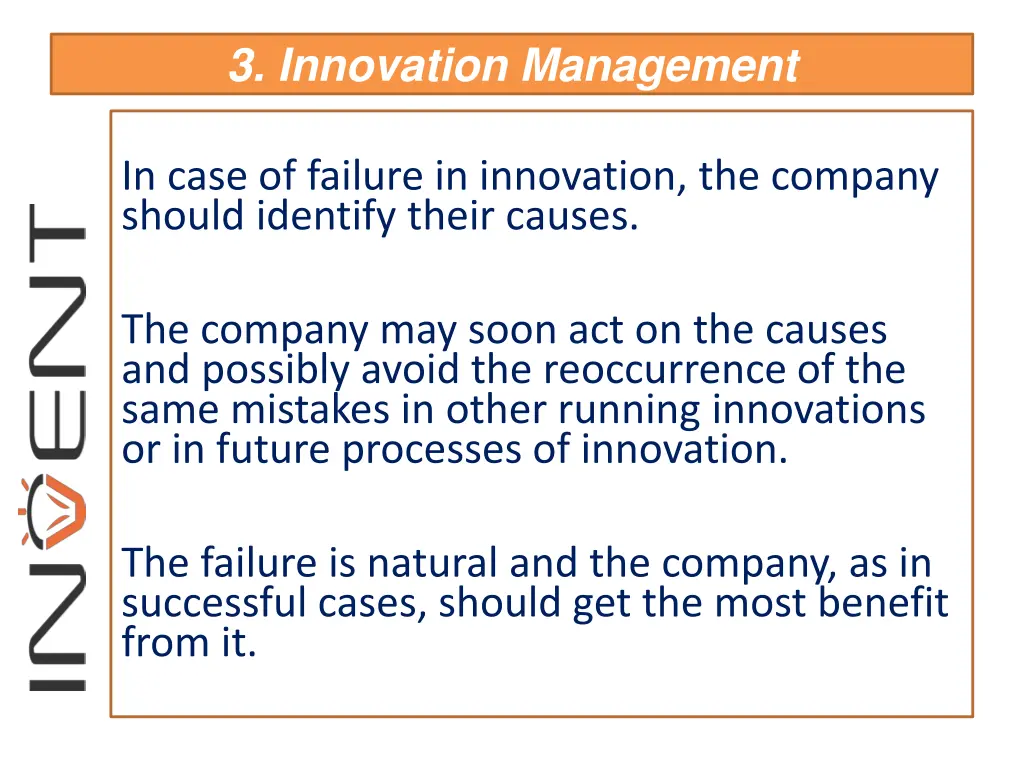 3. Innovation Management

INVENT

In case of failure in innovation, the company should identify their causes.

The company may soon act on the causes and possibly avoid the reoccurrence of the same mistakes in other running innovations or in future processes of innovation.

The failure is natural and the company, as in successful cases, should get the most benefit from it.